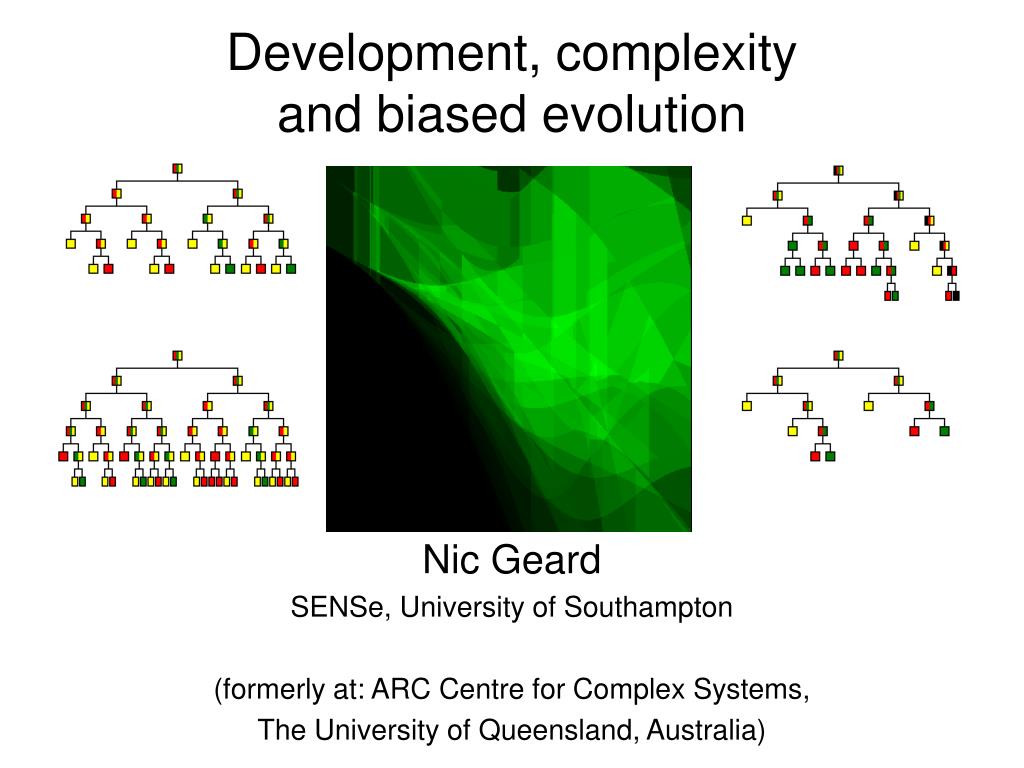 Development, complexity and biased evolution

Nic Geard

SENSe, University of Southampton

(formerly at: ARC Centre for Complex Systems, The University of Queensland, Australia)